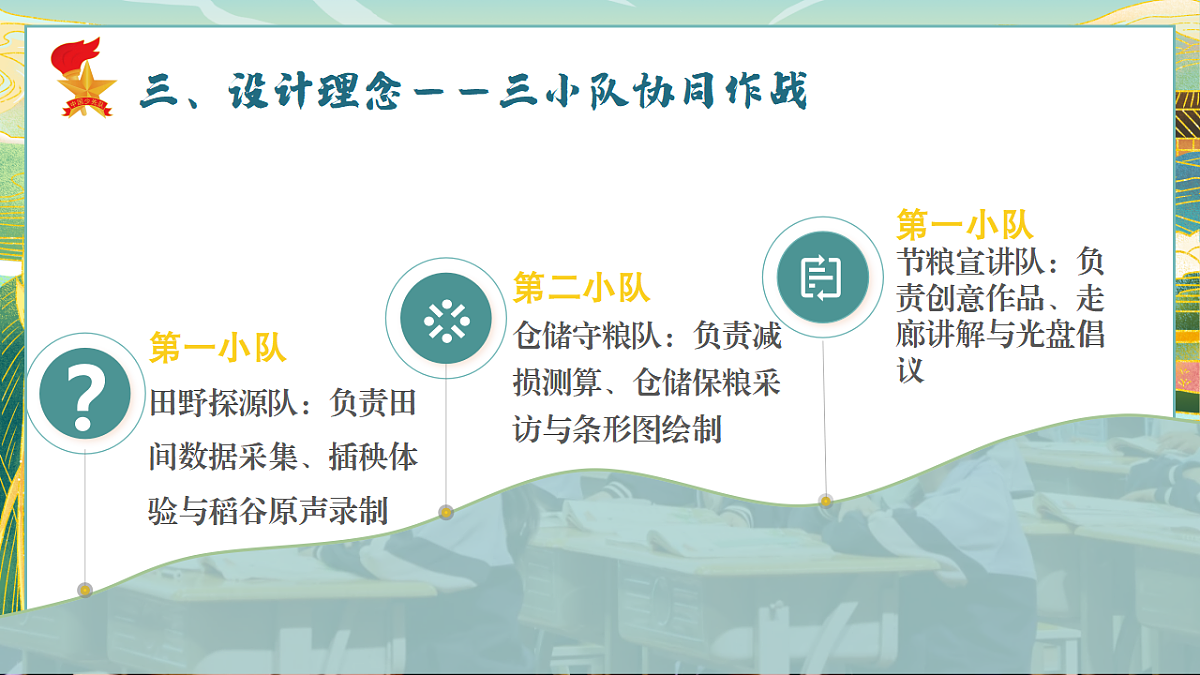 中国少先队

三、设计理念——三小队协同作战

第一小队
田野探源队：负责田间数据采集、插秧体验与稻谷原声录制

第二小队
仓储守粮队：负责减损测算、仓储保粮采访与条形图绘制

第一小队
节粮宣讲队：负责创意作品、走廊讲解与光盘倡议